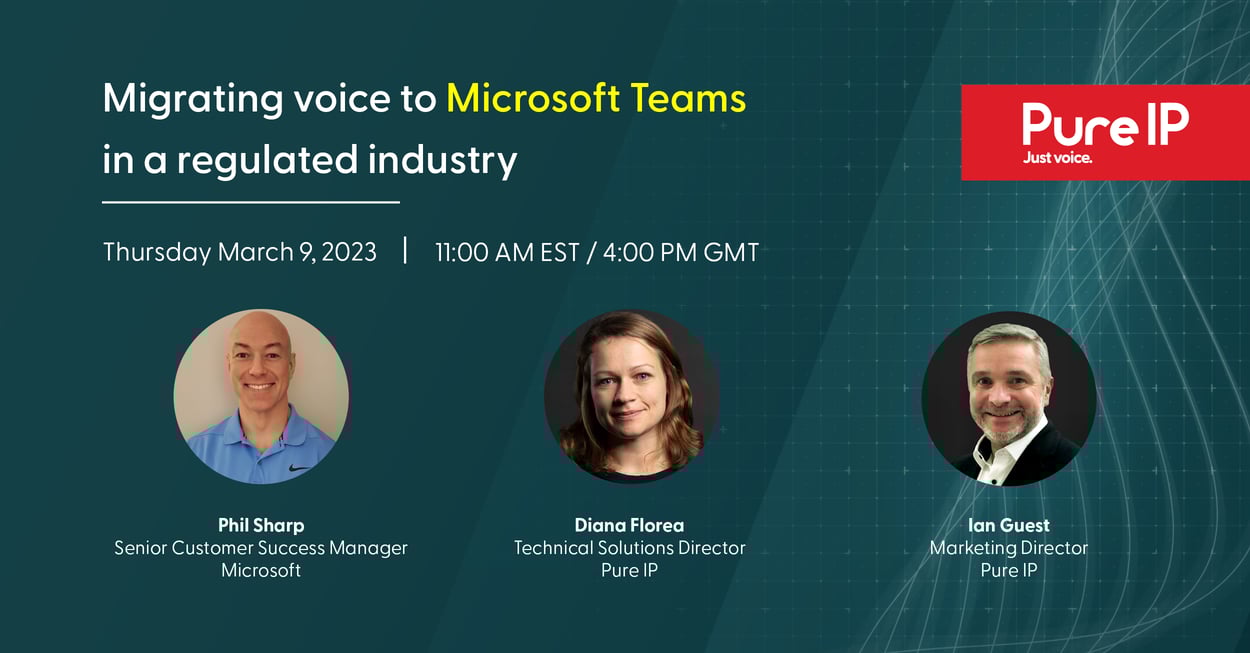 Migrating voice to Microsoft Teams in a regulated industry

Pure IP
Just voice.

Thursday March 9, 2023 | 11:00 AM EST / 4:00 PM GMT

Phil Sharp
Senior Customer Success Manager
Microsoft

Diana Florea
Technical Solutions Director
Pure IP

Ian Guest
Marketing Director
Pure IP